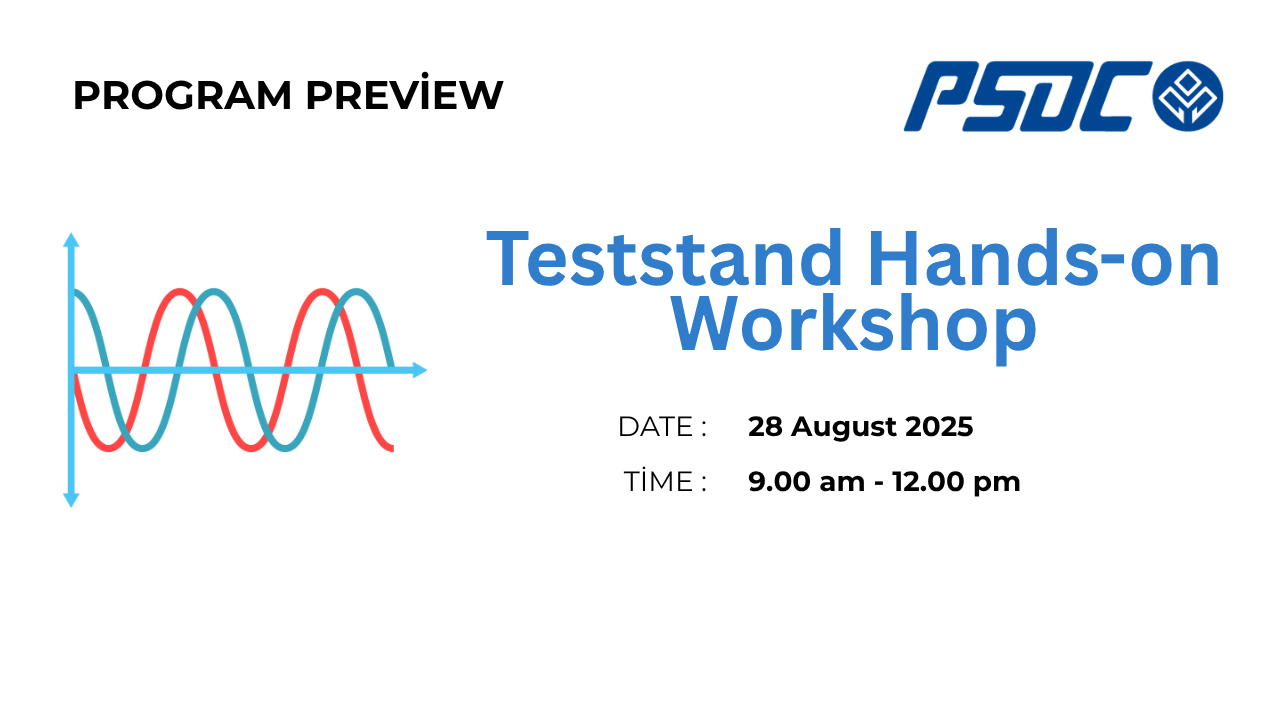 PROGRAM PREVİEW

PSDC

Teststand Hands-on Workshop

DATE : 28 August 2025

TİME : 9.00 am - 12.00 pm